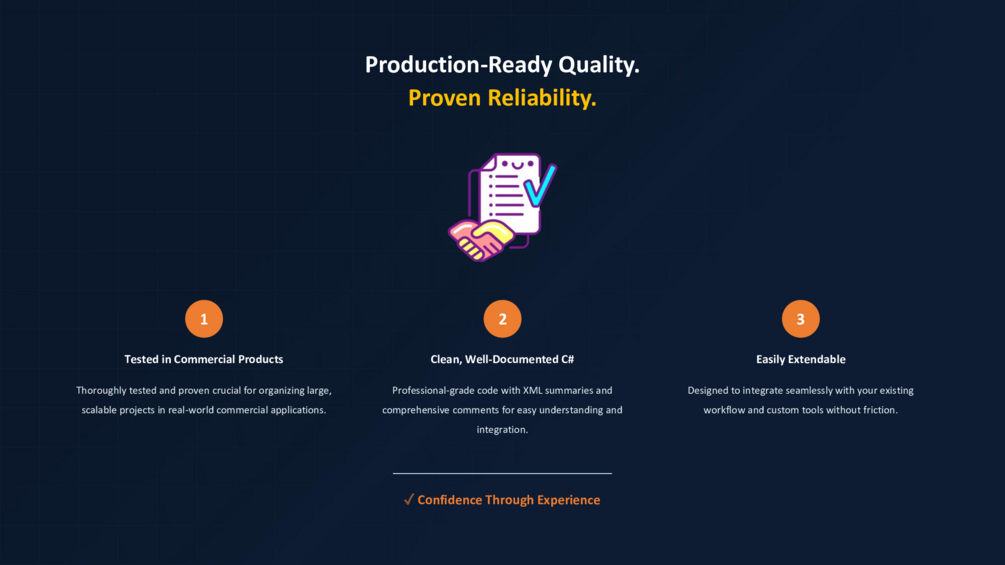 Production-Ready Quality.
Proven Reliability.

1

Tested in Commercial Products

Thoroughly tested and proven crucial for organizing large, scalable projects in real-world commercial applications.

2

Clean, Well-Documented C#

Professional-grade code with XML summaries and comprehensive comments for easy understanding and integration.

3

Easily Extendable

Designed to integrate seamlessly with your existing workflow and custom tools without friction.

✓ Confidence Through Experience